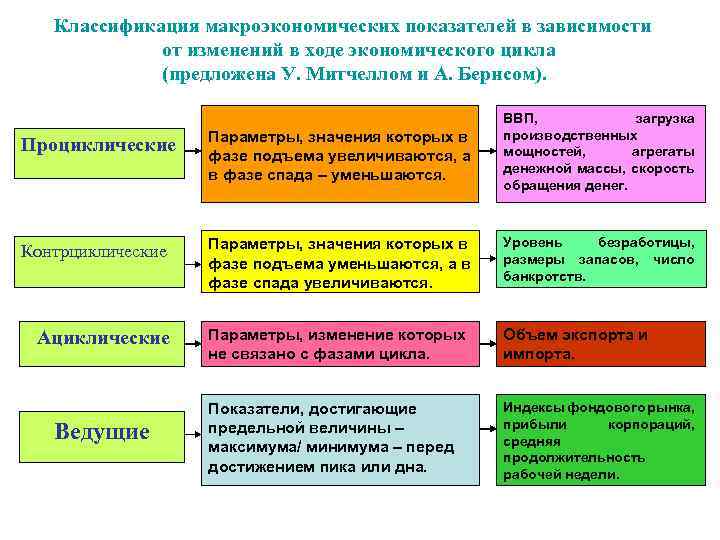 Классификация макроэкономических показателей в зависимости от изменений в ходе экономического цикла (предложена У. Митчеллом и А. Бернсом).

Проциклические

Параметры, значения которых в фазе подъема увеличиваются, а в фазе спада – уменьшаются.

ВВП, загрузка производственных мощностей, агрегаты денежной массы, скорость обращения денег.

Контрциклические

Параметры, значения которых в фазе подъема уменьшаются, а в фазе спада увеличиваются.

Уровень безработицы, размеры запасов, число банкротств.

Ациклические

Параметры, изменение которых не связано с фазами цикла.

Объем экспорта и импорта.

Ведущие

Показатели, достигающие предельной величины – максимума/ минимума – перед достижением пика или дна.

Индексы фондового рынка, прибыли корпораций, средняя продолжительность рабочей недели.